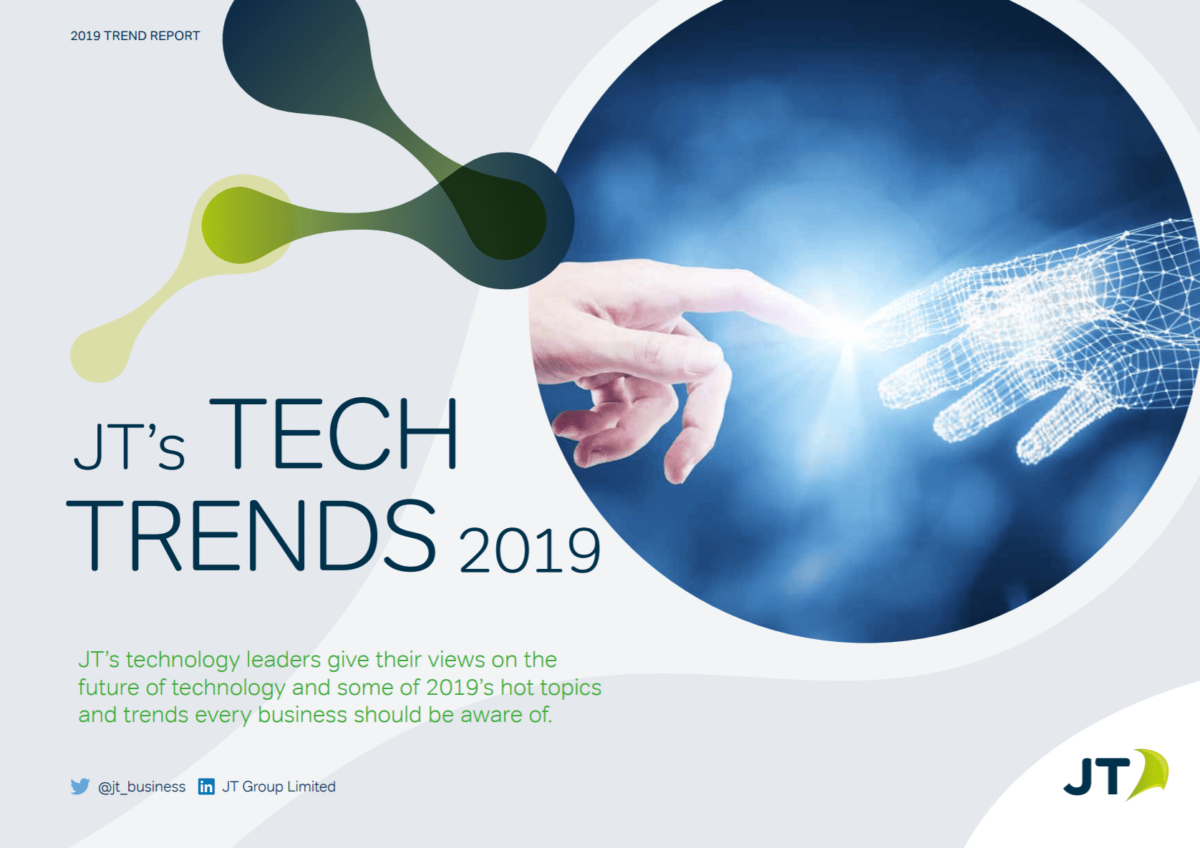 2019 TREND REPORT

JT's TECH TRENDS 2019

JT's technology leaders give their views on the future of technology and some of 2019's hot topics and trends every business should be aware of.

@jt_business JT Group Limited

JT